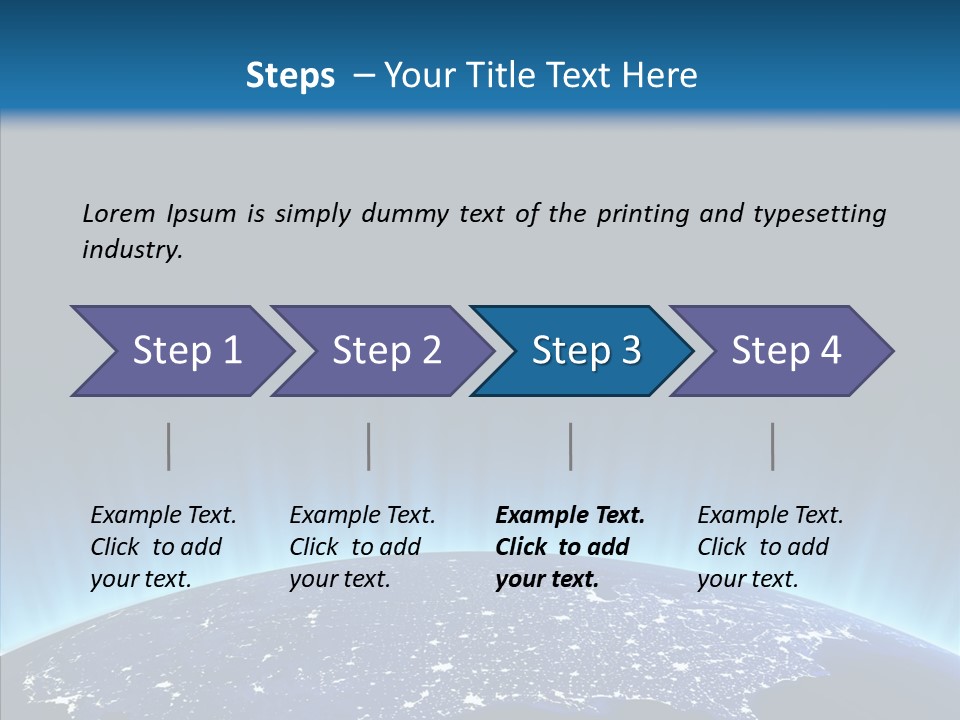 Steps – Your Title Text Here

Lorem Ipsum is simply dummy text of the printing and typesetting industry.

Step 1

Step 2

Step 3

Step 4

Example Text. Click to add your text.

Example Text. Click to add your text.

Example Text. Click to add your text.

Example Text. Click to add your text.